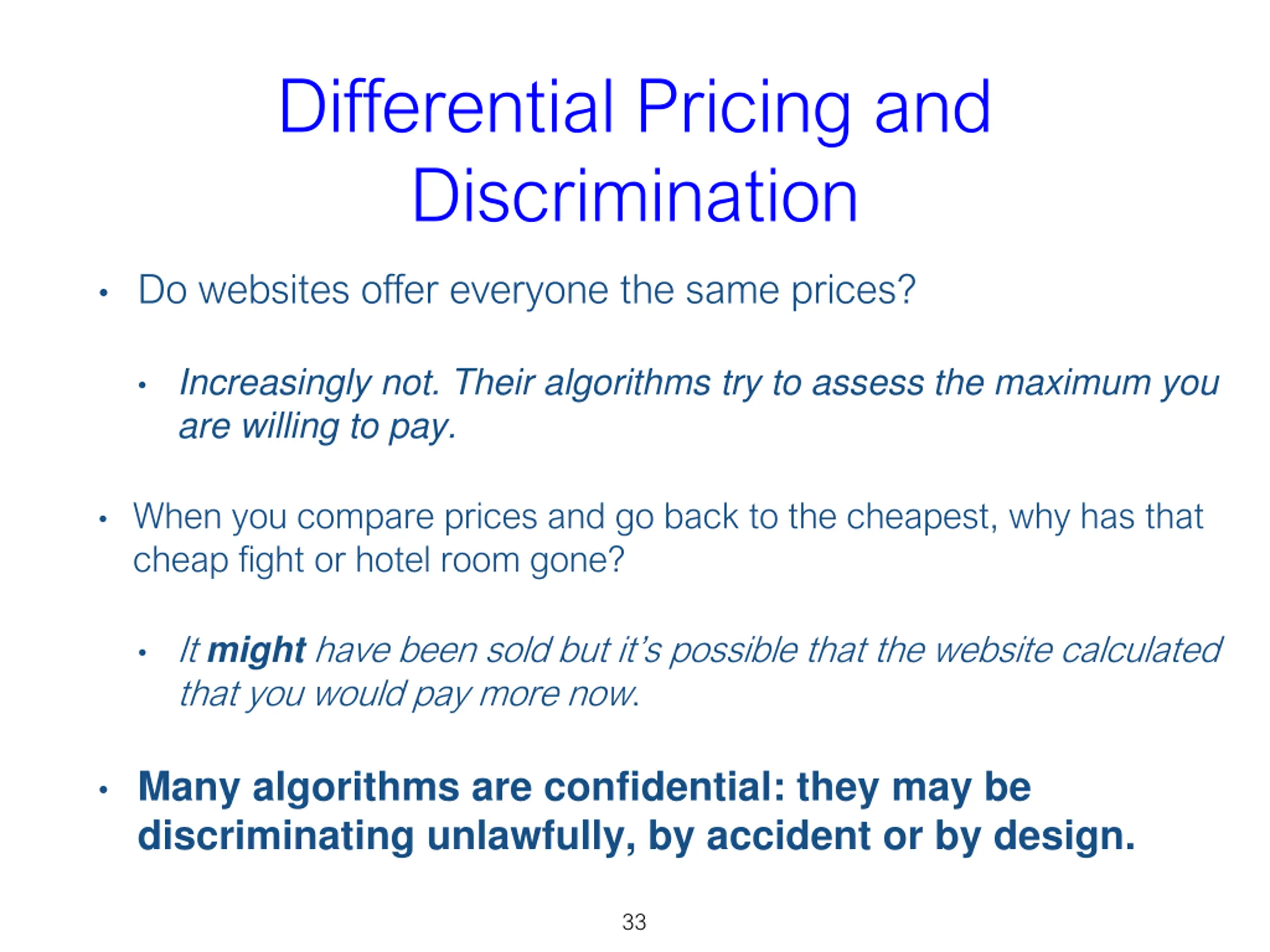 Differential Pricing and Discrimination

• Do websites offer everyone the same prices?

• Increasingly not. Their algorithms try to assess the maximum you are willing to pay.

• When you compare prices and go back to the cheapest, why has that cheap fight or hotel room gone?

• It might have been sold but it's possible that the website calculated that you would pay more now.

• Many algorithms are confidential: they may be discriminating unlawfully, by accident or by design.

33